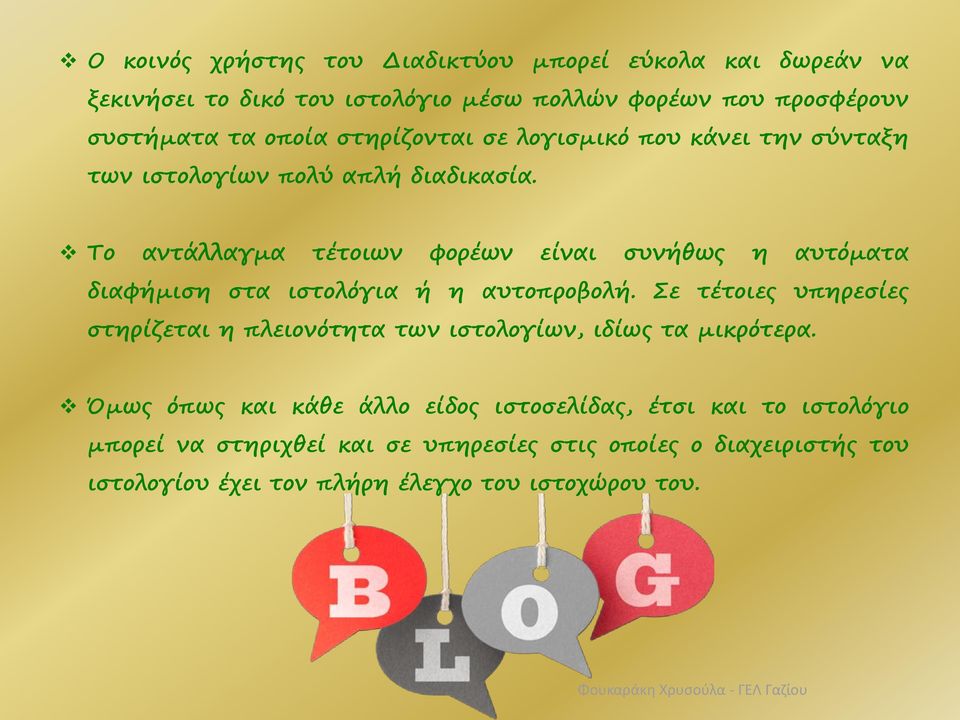 ❖ Ο κοινός χρήστης του Διαδικτύου μπορεί εύκολα και δωρεάν να ξεκινήσει το δικό του ιστολόγιο μέσω πολλών φορέων που προσφέρουν συστήματα τα οποία στηρίζονται σε λογισμικό που κάνει την σύνταξη των ιστολογίων πολύ απλή διαδικασία.

❖ Το αντάλλαγμα τέτοιων φορέων είναι συνήθως η αυτόματα διαφήμιση στα ιστολόγια ή η αυτοπροβολή. Σε τέτοιες υπηρεσίες στηρίζεται η πλειονότητα των ιστολογίων, ιδίως τα μικρότερα.

❖ Όμως όπως και κάθε άλλο είδος ιστοσελίδας, έτσι και το ιστολόγιο μπορεί να στηριχθεί και σε υπηρεσίες στις οποίες ο διαχειριστής του ιστολογίου έχει τον πλήρη έλεγχο του ιστοχώρου του.

B L O G

Φουκαράκη Χρυσούλα - ΓΕΛ Γαζίου